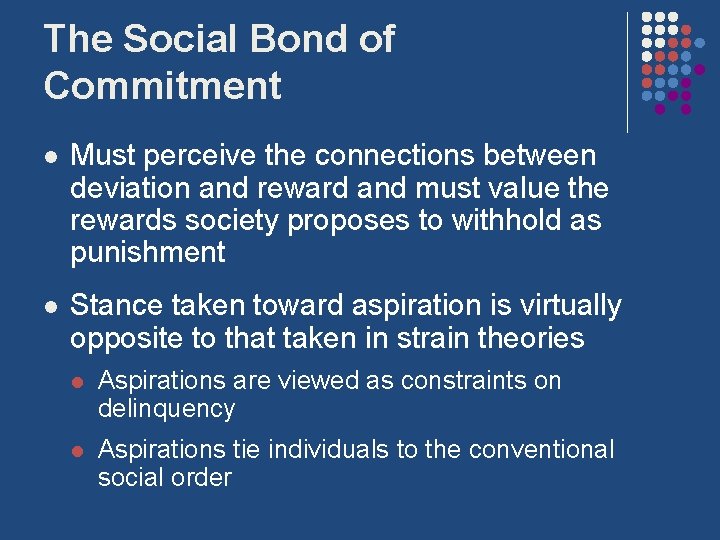 The Social Bond of Commitment

- Must perceive the connections between deviation and reward and must value the rewards society proposes to withhold as punishment
- Stance taken toward aspiration is virtually opposite to that taken in strain theories
  - Aspirations are viewed as constraints on delinquency
  - Aspirations tie individuals to the conventional social order